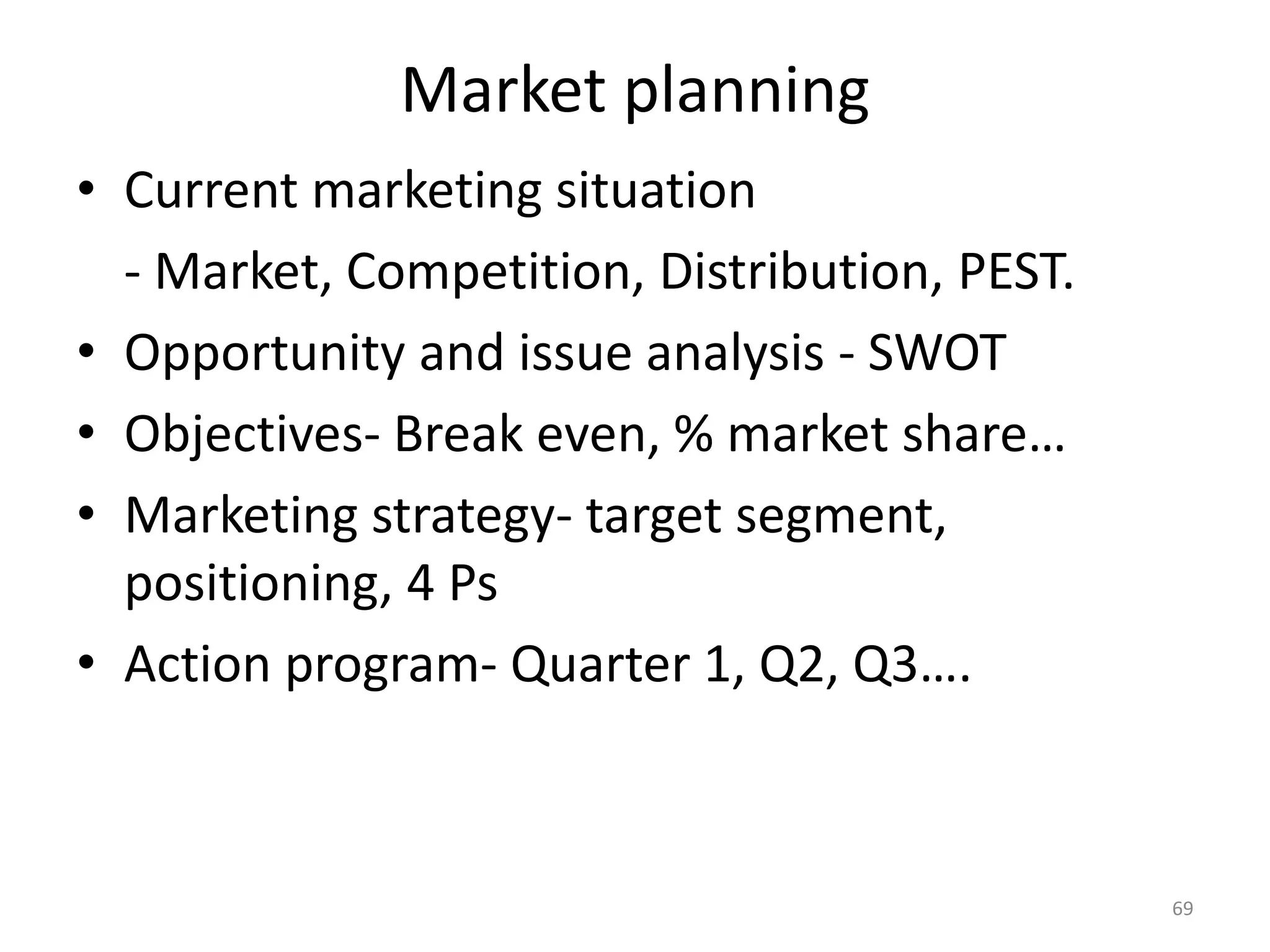 Market planning

• Current marketing situation

- Market, Competition, Distribution, PEST.

• Opportunity and issue analysis - SWOT

• Objectives- Break even, % market share…

• Marketing strategy- target segment, positioning, 4 Ps

• Action program- Quarter 1, Q2, Q3….

69